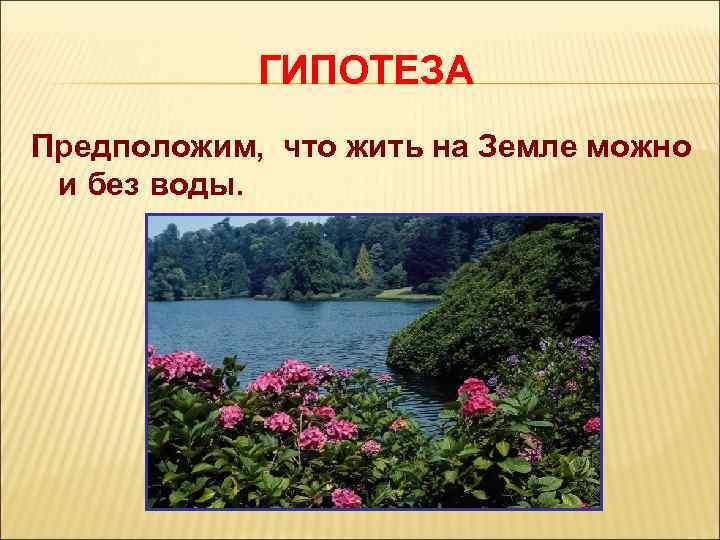 ГИПОТЕЗА

Предположим, что жить на Земле можно и без воды.